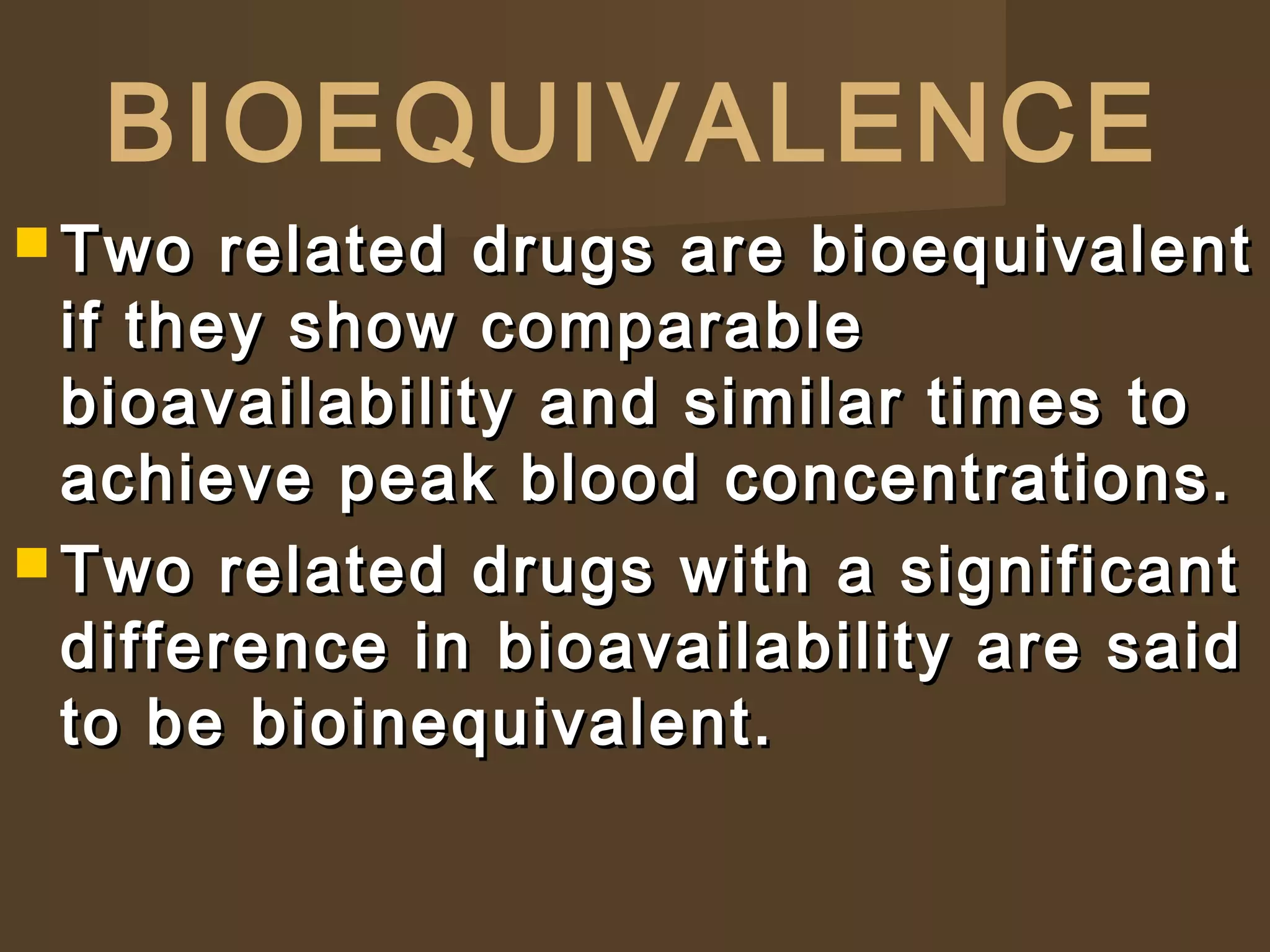 BIOEQUIVALENCE

Two related drugs are bioequivalent if they show comparable bioavailability and similar times to achieve peak blood concentrations.

Two related drugs with a significant difference in bioavailability are said to be bioinequivalent.